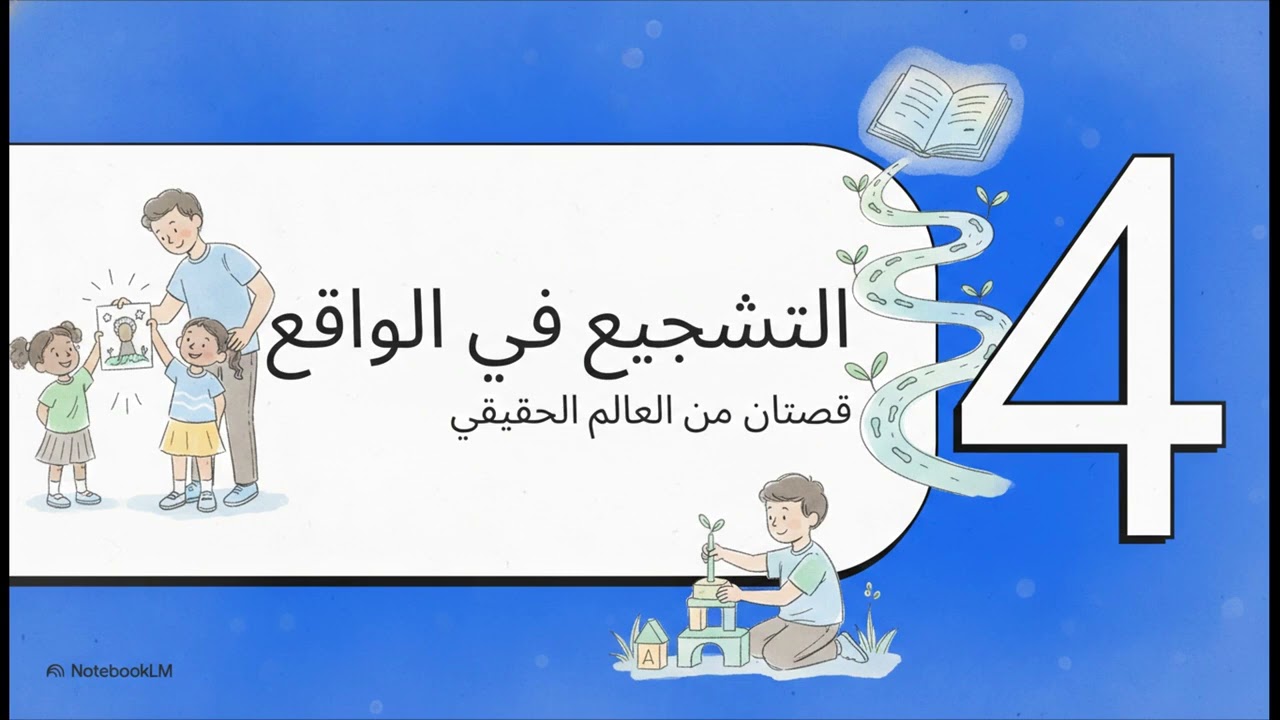 4

التشجيع في الواقع

قصتان من العالم الحقيقي

A

NotebookLM